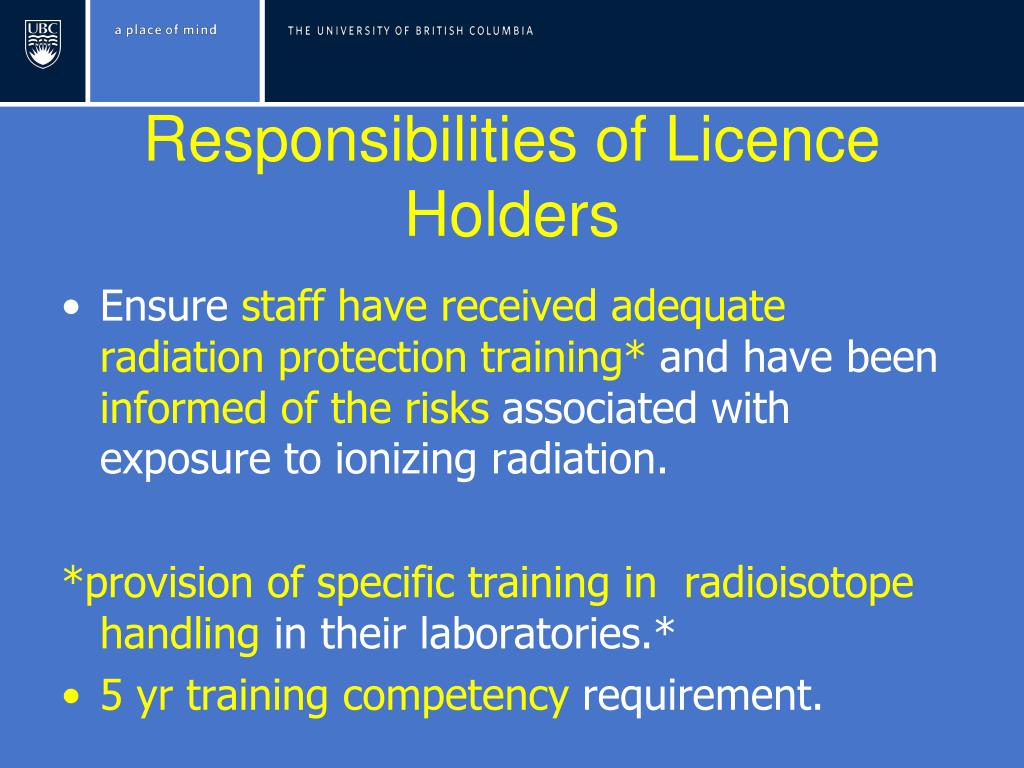 UBC

a place of mind

THE UNIVERSITY OF BRITISH COLUMBIA

Responsibilities of Licence Holders

• Ensure staff have received adequate radiation protection training* and have been informed of the risks associated with exposure to ionizing radiation.

*provision of specific training in radioisotope handling in their laboratories.*

• 5 yr training competency requirement.